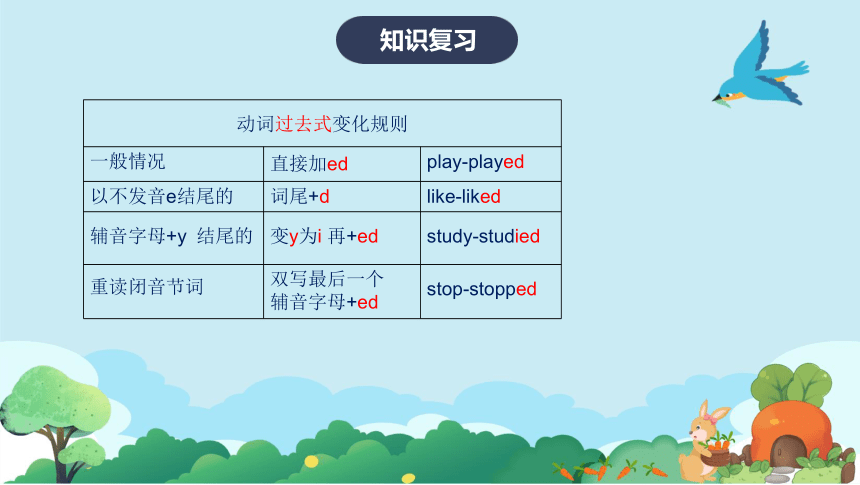 知识复习

| 动词过去式变化规则 | | |
|---|---|---|
| 一般情况 | 直接加ed | play-played |
| 以不发音e结尾的 | 词尾+d | like-liked |
| 辅音字母+y 结尾的 | 变y为i 再+ed | study-studied |
| 重读闭音节词 | 双写最后一个辅音字母+ed | stop-stopped |